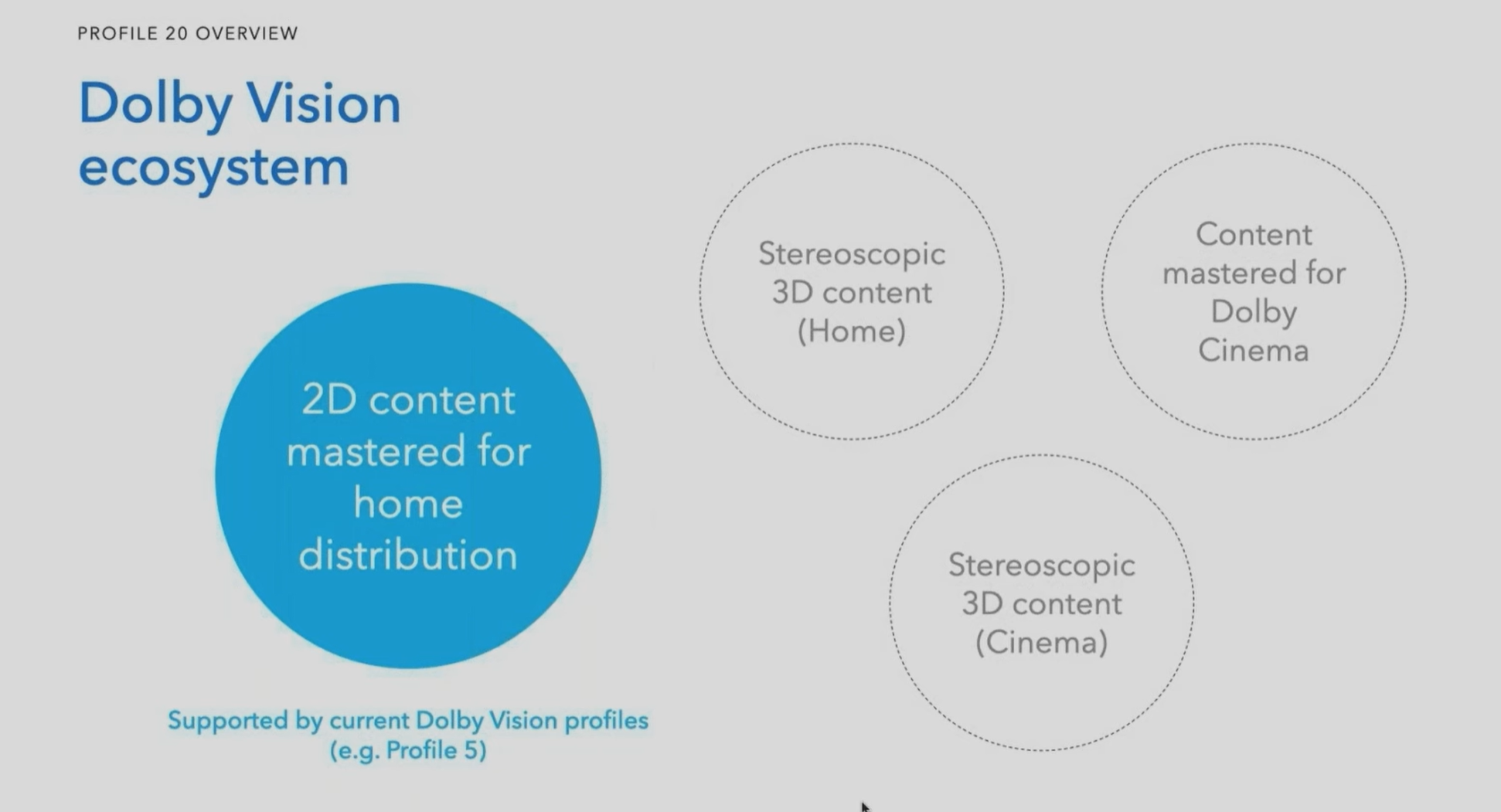 PROFILE 20 OVERVIEW

Dolby Vision ecosystem

2D content mastered for home distribution

Supported by current Dolby Vision profiles (e.g. Profile 5)

Stereoscopic 3D content (Home)

Content mastered for Dolby Cinema

Stereoscopic 3D content (Cinema)